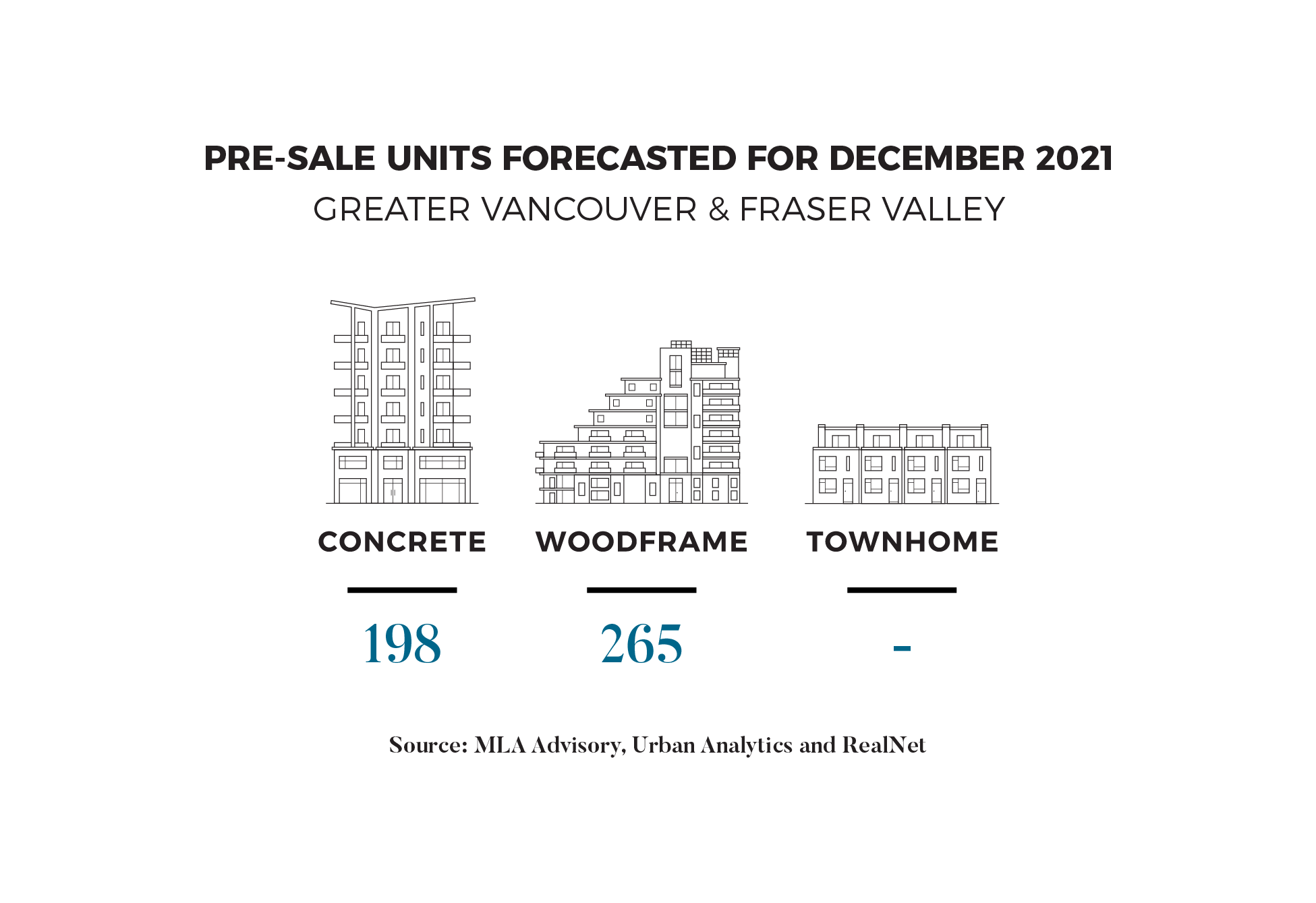 PRE-SALE UNITS FORECASTED FOR DECEMBER 2021
GREATER VANCOUVER & FRASER VALLEY

CONCRETE
198

WOODFRAME
265

TOWNHOME
-

Source: MLA Advisory, Urban Analytics and RealNet